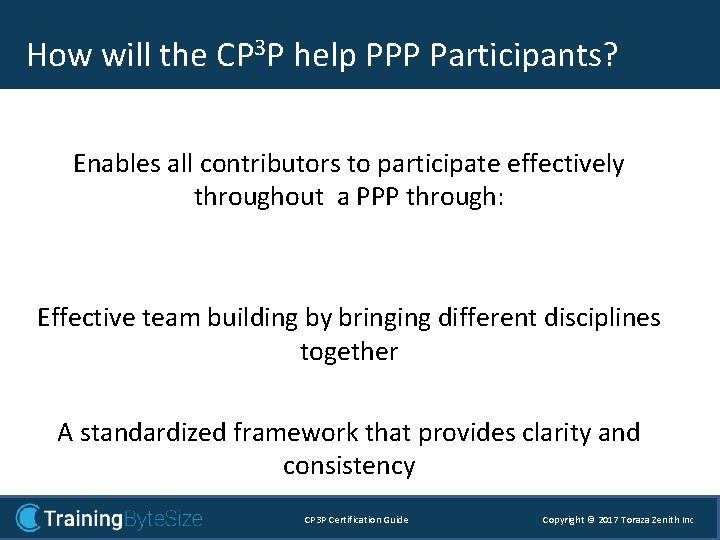 How will the CP$^3$P help PPP Participants?

Enables all contributors to participate effectively throughout a PPP through:

Effective team building by bringing different disciplines together

A standardized framework that provides clarity and consistency

TrainingByteSize

CP3P Certification Guide

Copyright © 2017 Toraza Zenith Inc